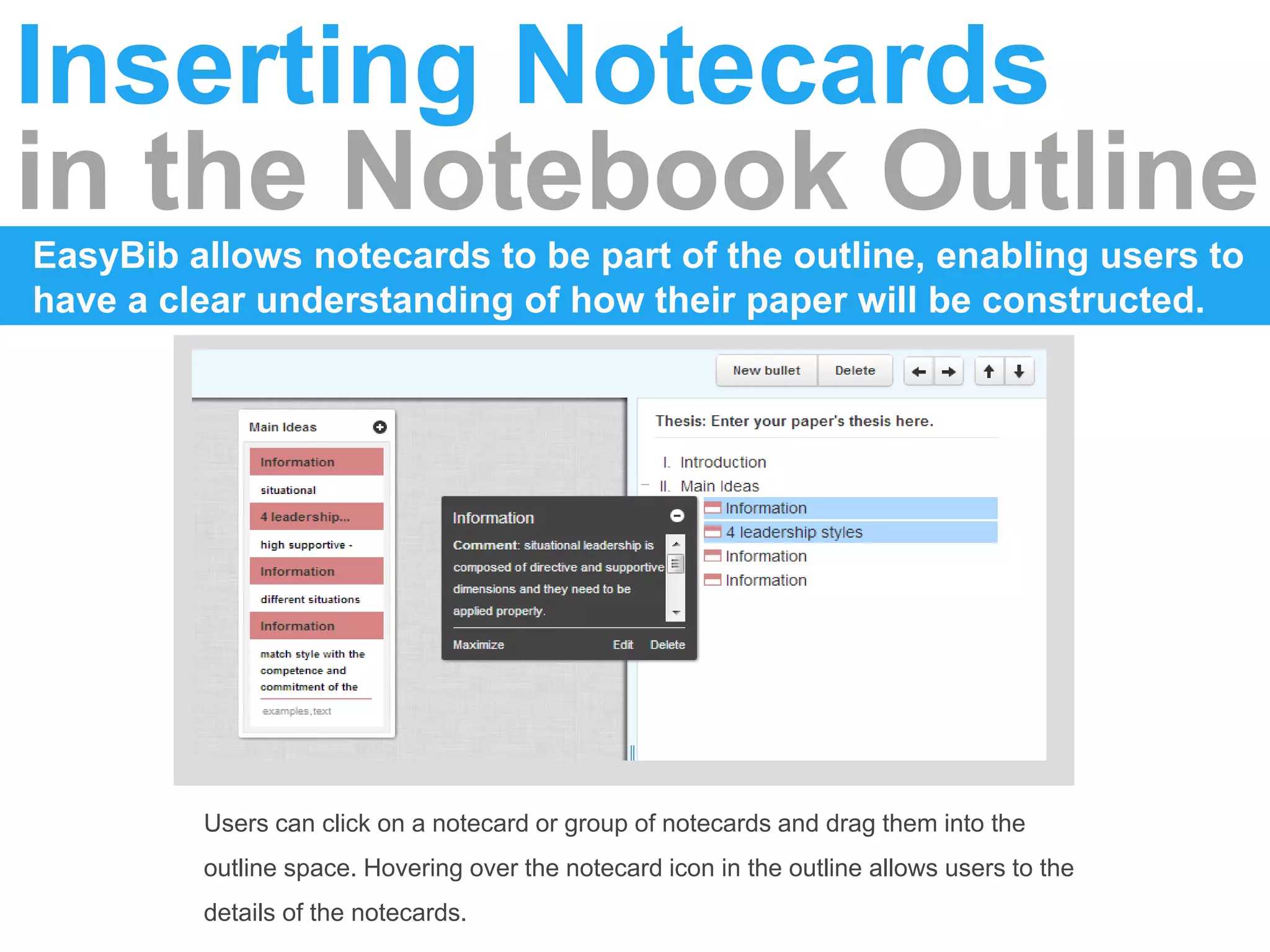 Inserting Notecards
in the Notebook Outline

EasyBib allows notecards to be part of the outline, enabling users to have a clear understanding of how their paper will be constructed.

New bullet Delete

Main Ideas

Information

situational

4 leadership...

high supportive -

Information

different situations

Information

match style with the competence and commitment of the

examples,text

Information

Comment: situational leadership is composed of directive and supportive dimensions and they need to be applied properly.

Maximize Edit Delete

Thesis: Enter your paper's thesis here.

I. Introduction

II. Main Ideas

Information

4 leadership styles

Information

Information

Users can click on a notecard or group of notecards and drag them into the outline space. Hovering over the notecard icon in the outline allows users to the details of the notecards.